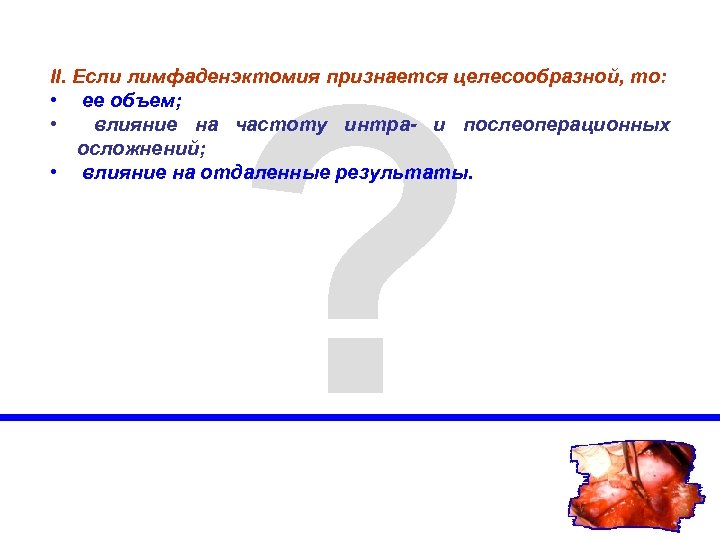 II. Если лимфаденэктомия признается целесообразной, то:
• ее объем;
• влияние на частоту интра- и послеоперационных осложнений;
• влияние на отдаленные результаты.

?